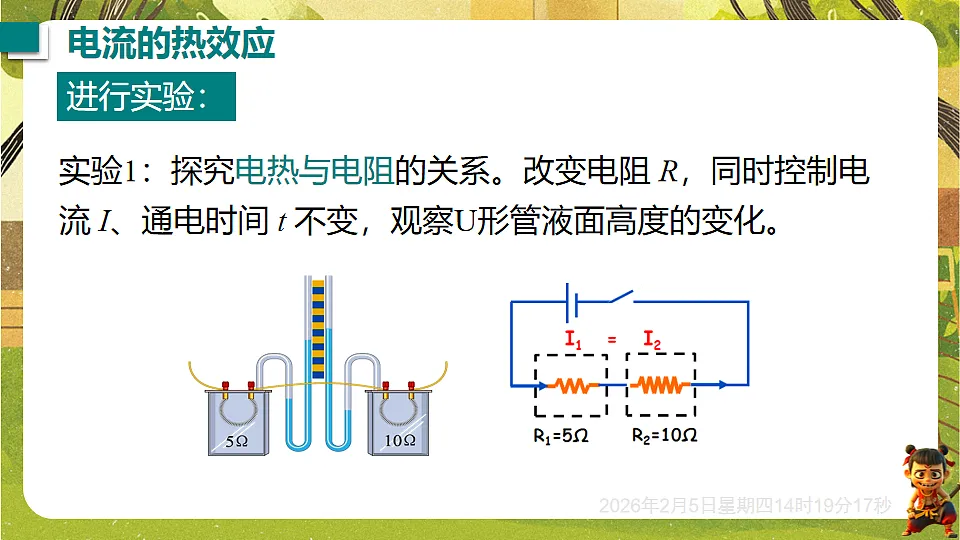 电流的热效应

进行实验：

实验1：探究电热与电阻的关系。改变电阻 $R$，同时控制电流 $I$、通电时间 $t$ 不变，观察U形管液面高度的变化。

5Ω

10Ω

$I_1$ = $I_2$

$R_1=5\Omega$

$R_2=10\Omega$

2026年2月5日星期四14时19分17秒